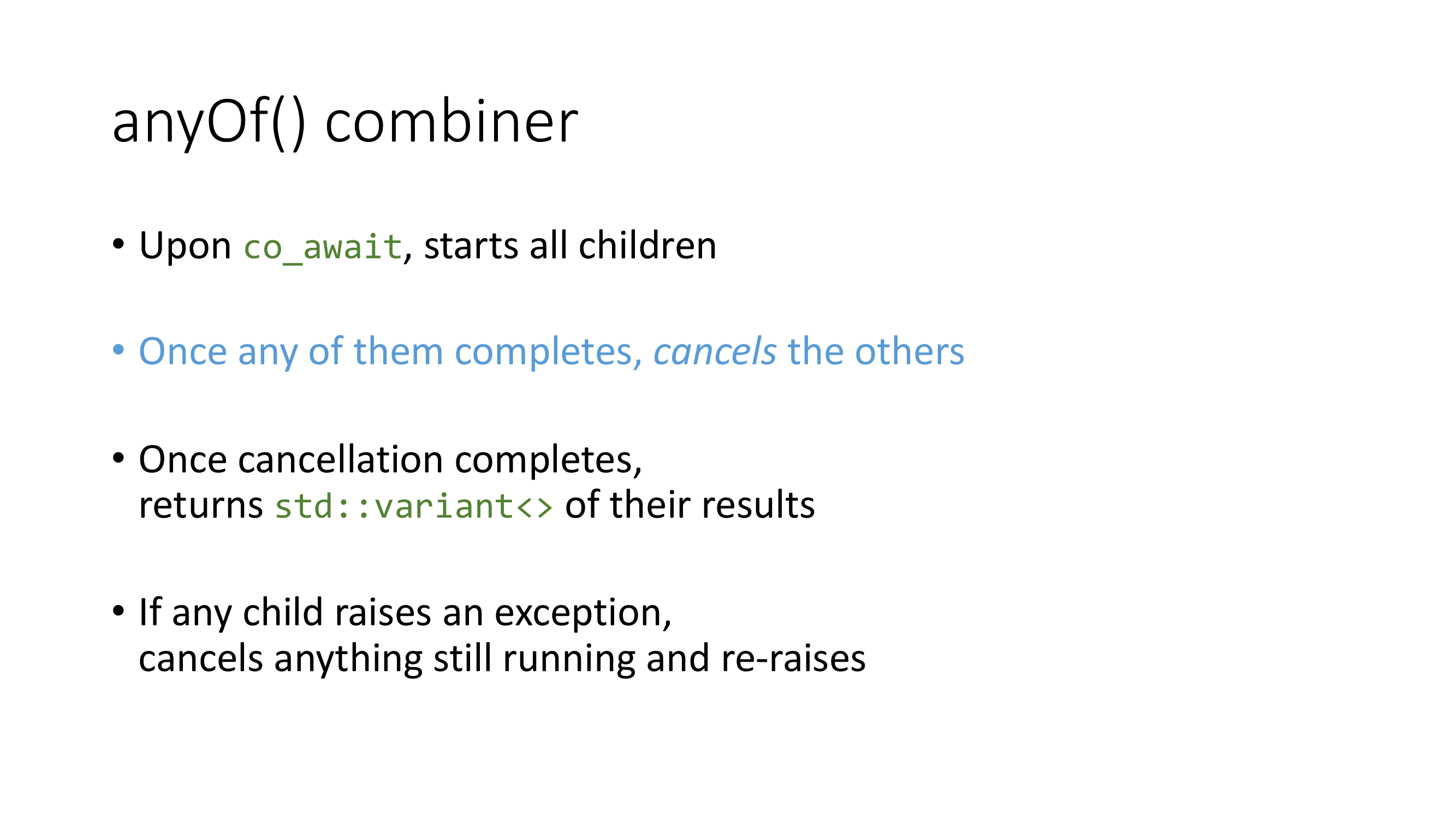 anyOf() combiner

• Upon co_await, starts all children

• Once any of them completes, cancels the others

• Once cancellation completes, returns std::variant<> of their results

• If any child raises an exception, cancels anything still running and re-raises